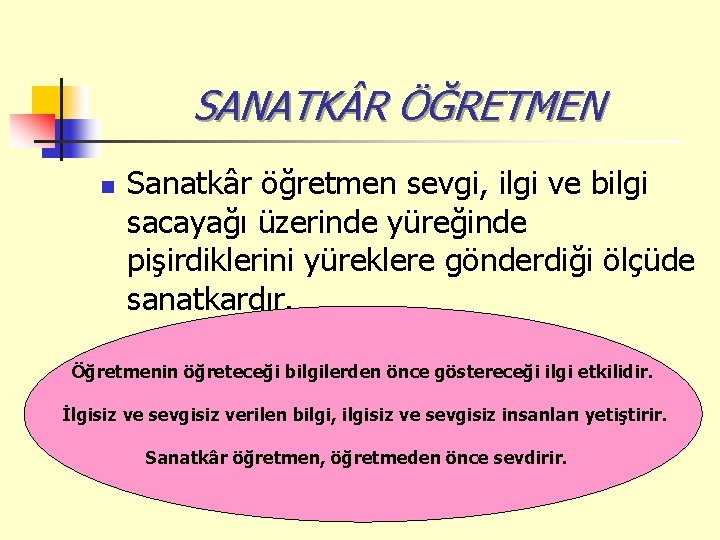 SANATKÂR ÖĞRETMEN

Sanatkâr öğretmen sevgi, ilgi ve bilgi sacayağı üzerinde yüreğinde pişirdiklerini yüreklere gönderdiği ölçüde sanatkardır.

Öğretmenin öğreteceği bilgilerden önce göstereceği ilgi etkilidir.

İlgisiz ve sevgisiz verilen bilgi, ilgisiz ve sevgisiz insanları yetiştirir.

Sanatkâr öğretmen, öğretmeden önce sevdirir.